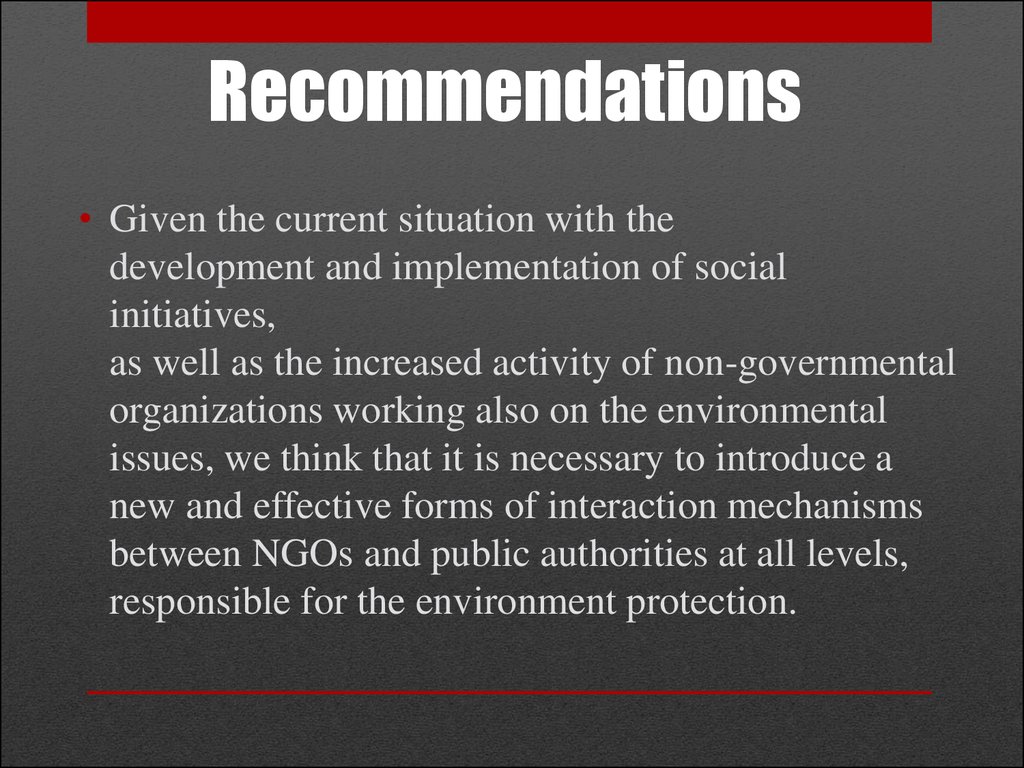 Recommendations

• Given the current situation with the development and implementation of social initiatives,
as well as the increased activity of non-governmental organizations working also on the environmental issues, we think that it is necessary to introduce a new and effective forms of interaction mechanisms between NGOs and public authorities at all levels, responsible for the environment protection.